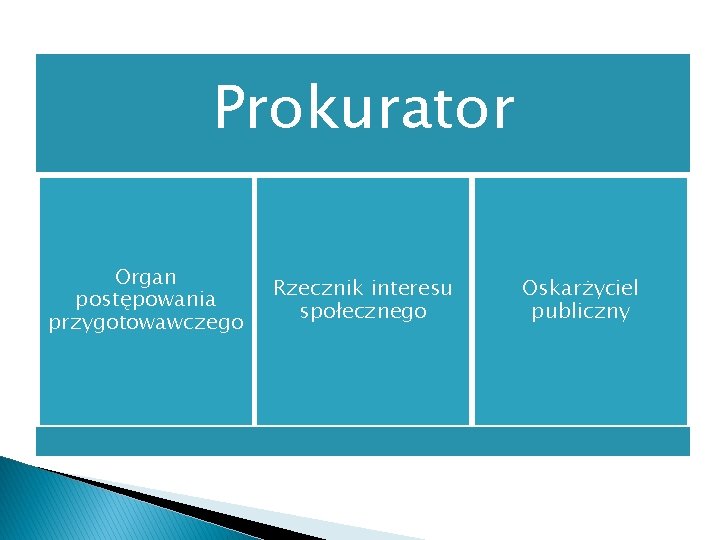 Prokurator

Organ postępowania przygotowawczego

Rzecznik interesu społecznego

Oskarżyciel publiczny